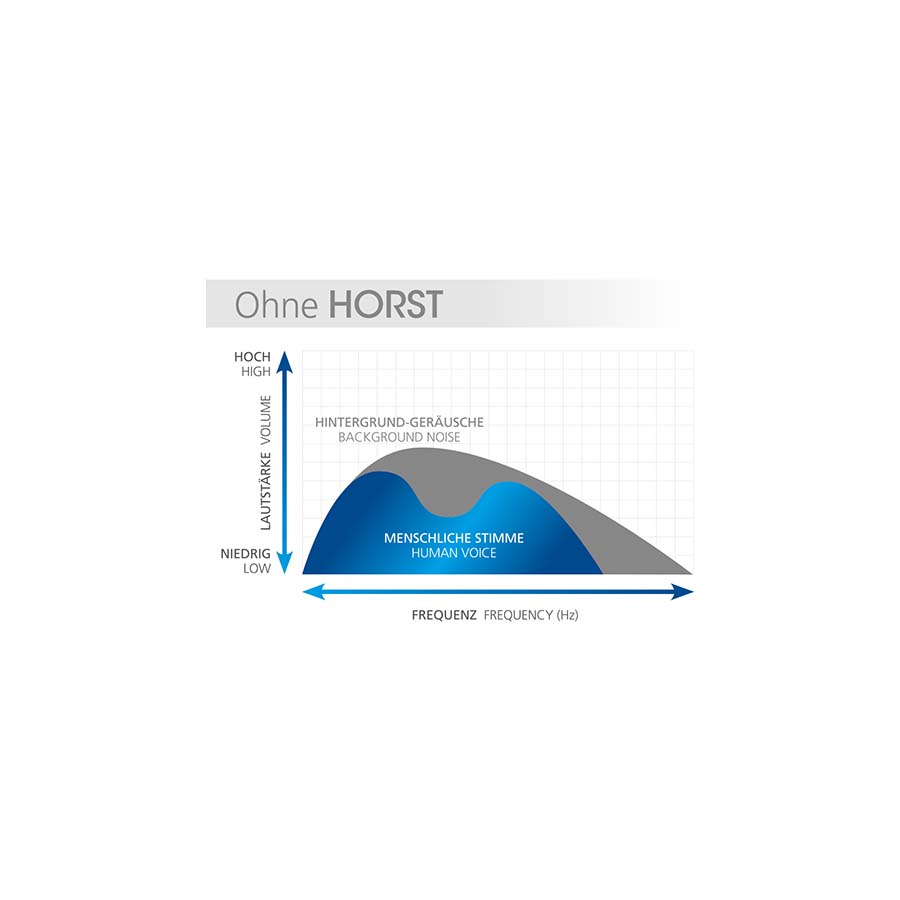 Ohne HORST

HOCH
HIGH

LAUTSTÄRKE VOLUME

NIEDRIG
LOW

HINTERGRUND-GERÄUSCHE
BACKGROUND NOISE

MENSCHLICHE STIMME
HUMAN VOICE

FREQUENZ FREQUENCY (Hz)